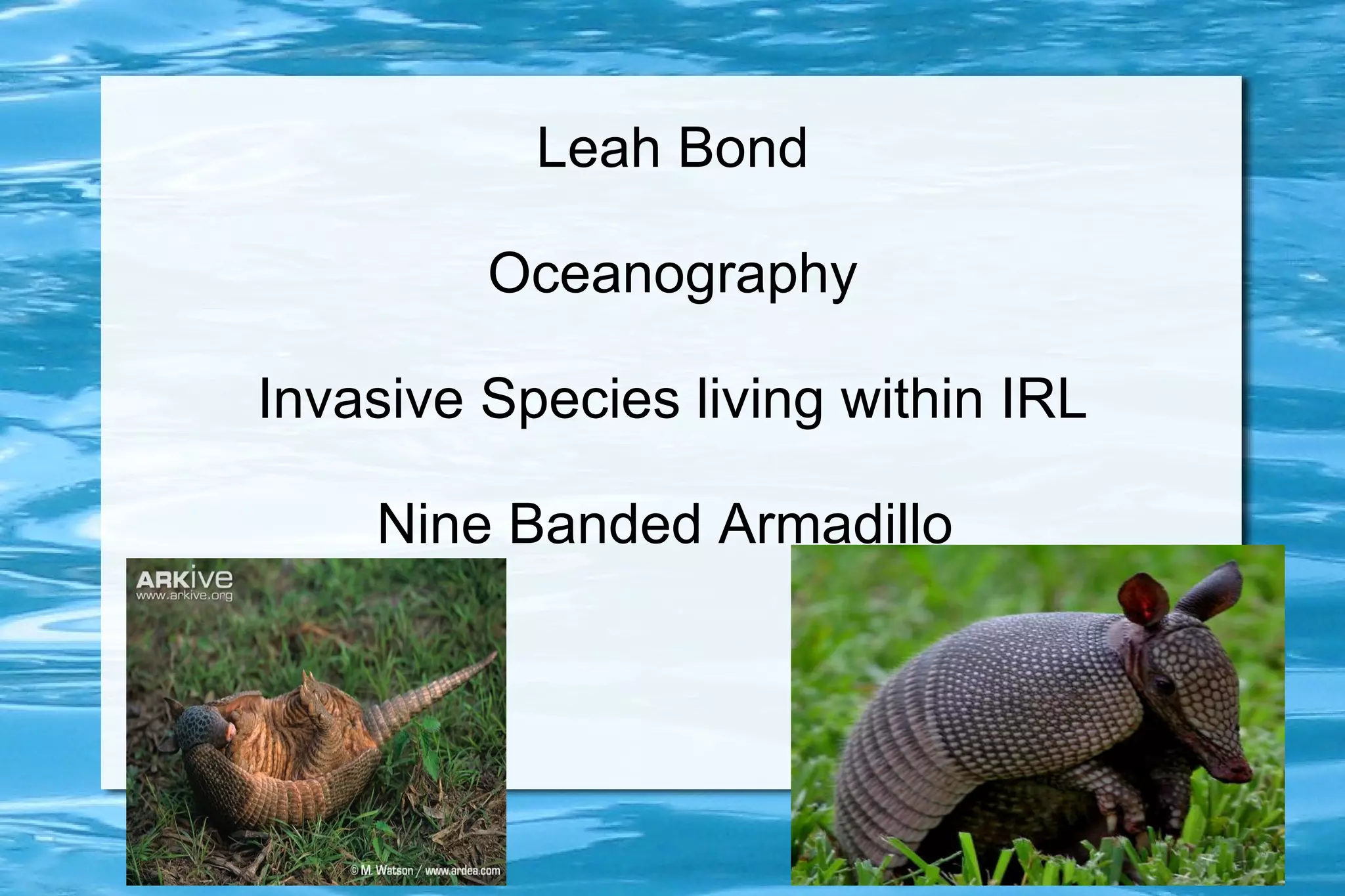 Leah Bond

Oceanography

Invasive Species living within IRL

Nine Banded Armadillo

ARKive
www.arkive.org

© M. Watson / www.ardea.com